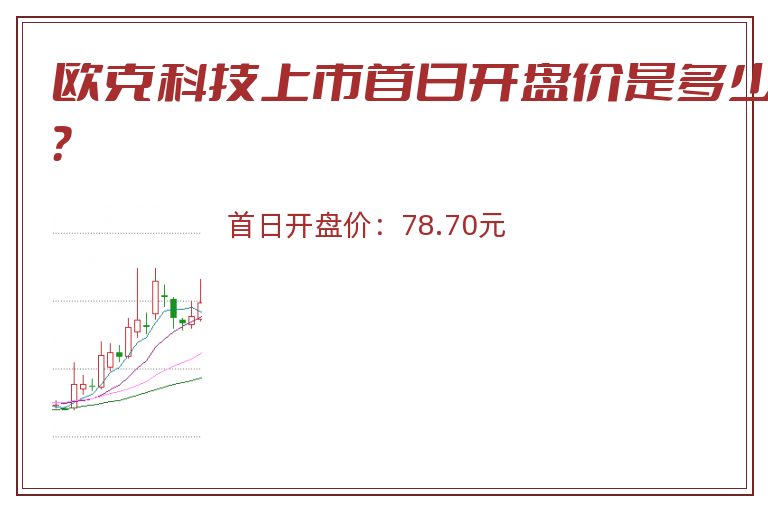 欧克科技上市首日开盘价是多少？

首日开盘价：78.70元